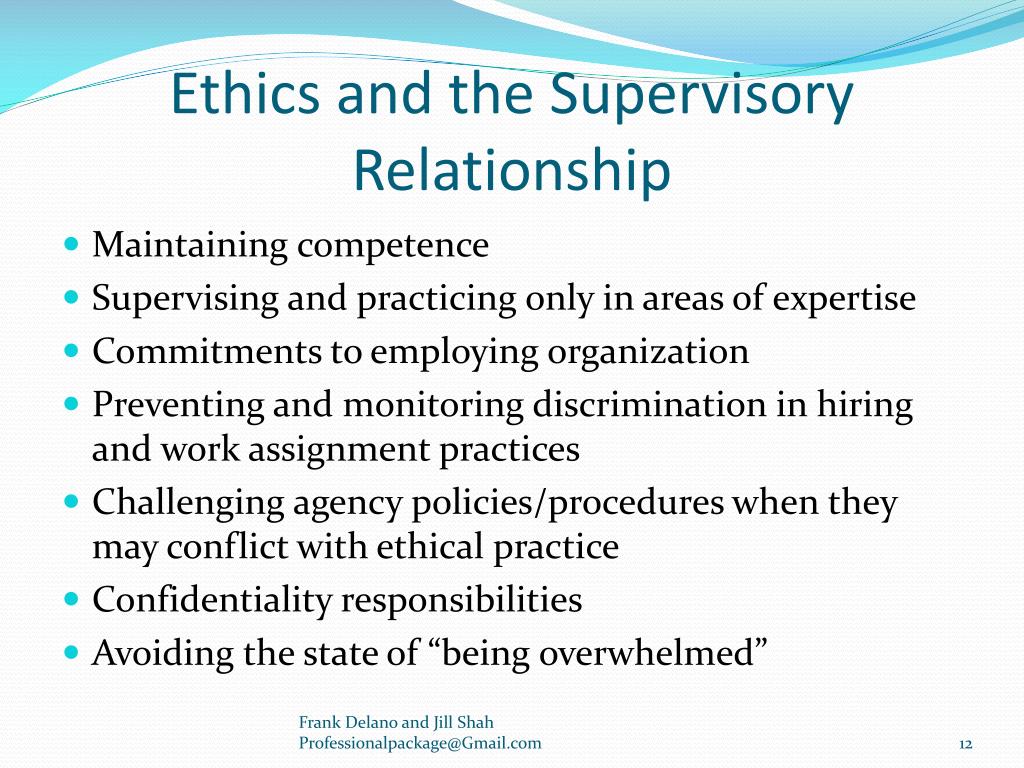 Ethics and the Supervisory Relationship

- Maintaining competence
- Supervising and practicing only in areas of expertise
- Commitments to employing organization
- Preventing and monitoring discrimination in hiring and work assignment practices
- Challenging agency policies/procedures when they may conflict with ethical practice
- Confidentiality responsibilities
- Avoiding the state of “being overwhelmed”

Frank Delano and Jill Shah
Professionalpackage@Gmail.com

12